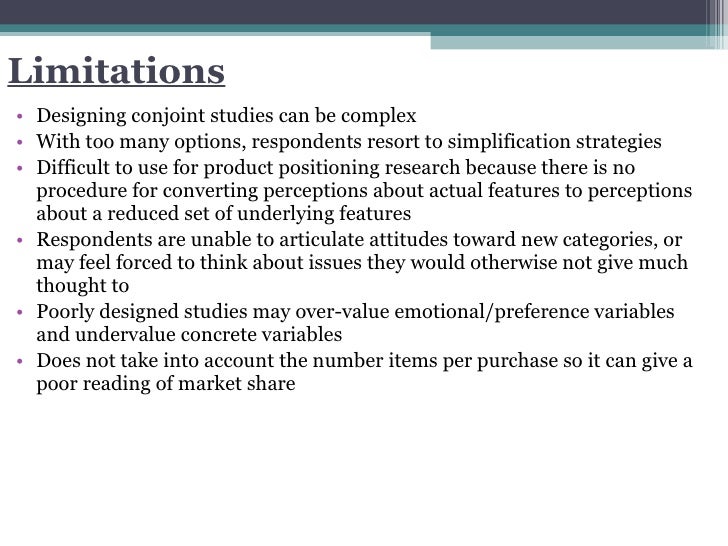 Limitations

• Designing conjoint studies can be complex
• With too many options, respondents resort to simplification strategies
• Difficult to use for product positioning research because there is no procedure for converting perceptions about actual features to perceptions about a reduced set of underlying features
• Respondents are unable to articulate attitudes toward new categories, or may feel forced to think about issues they would otherwise not give much thought to
• Poorly designed studies may over-value emotional/preference variables and undervalue concrete variables
• Does not take into account the number items per purchase so it can give a poor reading of market share